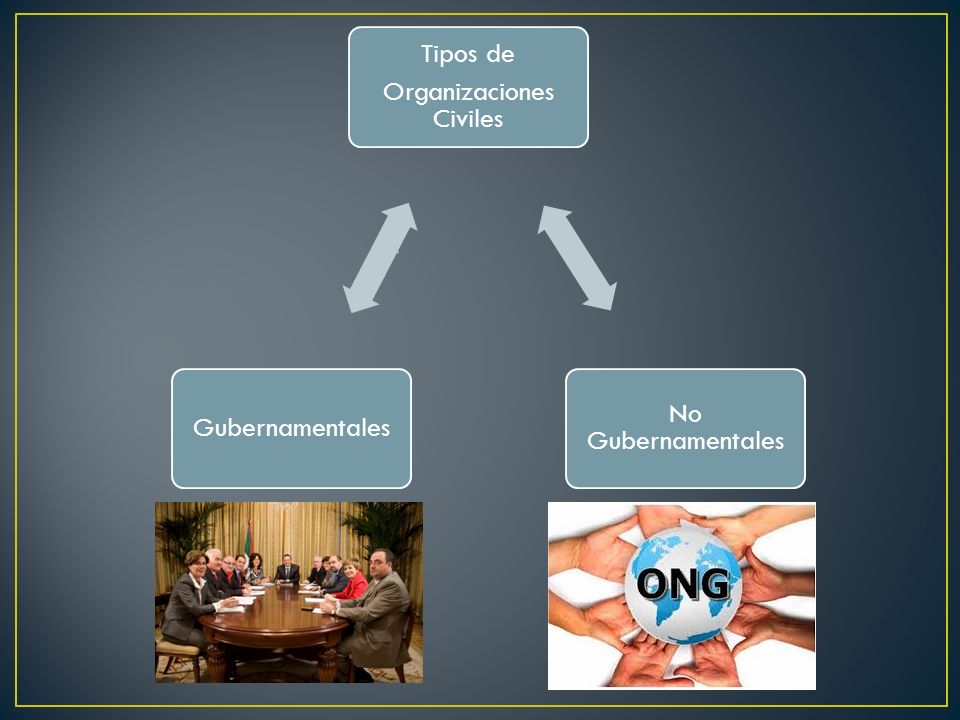 Tipos de

Organizaciones Civiles

Gubernamentales

No Gubernamentales

ONG